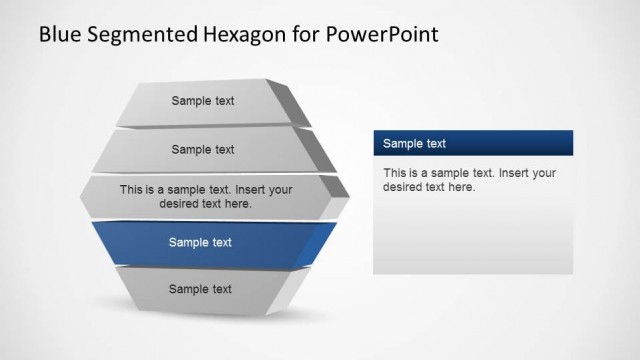 Blue Segmented Hexagon for PowerPoint

Sample text

Sample text

This is a sample text. Insert your desired text here.

Sample text

Sample text

Sample text

This is a sample text. Insert your desired text here.